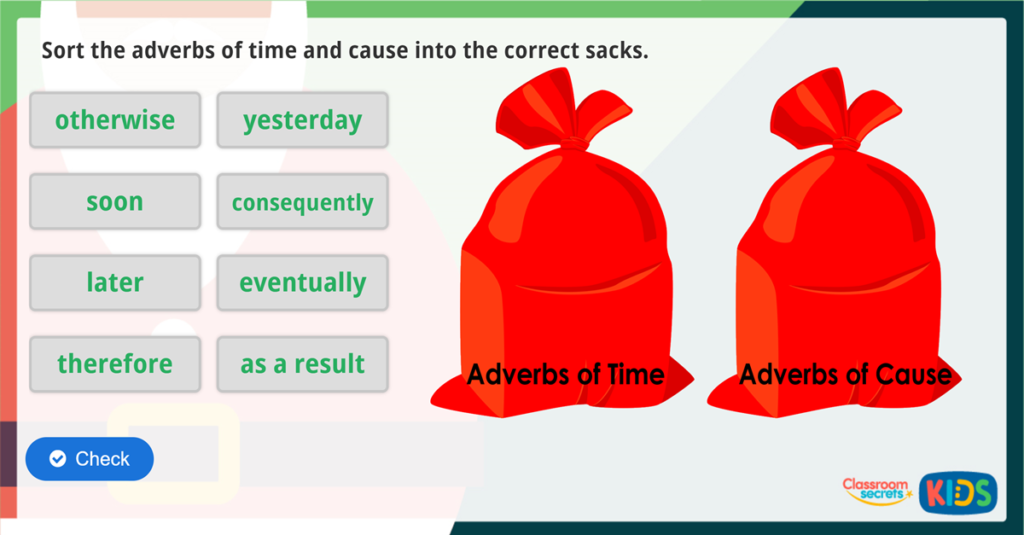 Sort the adverbs of time and cause into the correct sacks.

otherwise

yesterday

soon

consequently

later

eventually

therefore

as a result

Adverbs of Time

Adverbs of Cause

Check

Classroom secrets

KIDS